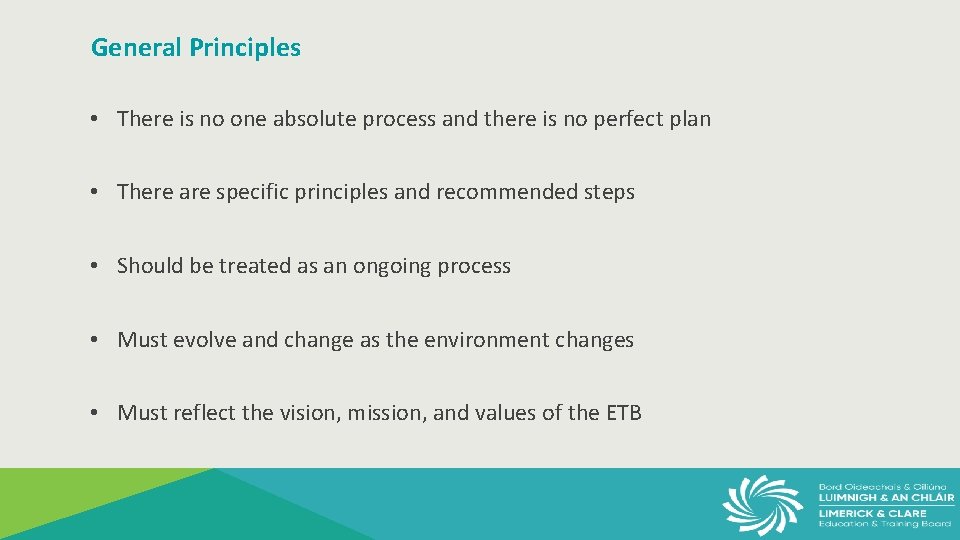 General Principles

• There is no one absolute process and there is no perfect plan

• There are specific principles and recommended steps

• Should be treated as an ongoing process

• Must evolve and change as the environment changes

• Must reflect the vision, mission, and values of the ETB

Bord Oideachais & Oiliúna
LUIMNIGH & AN CHLÁIR
LIMERICK & CLARE
Education & Training Board